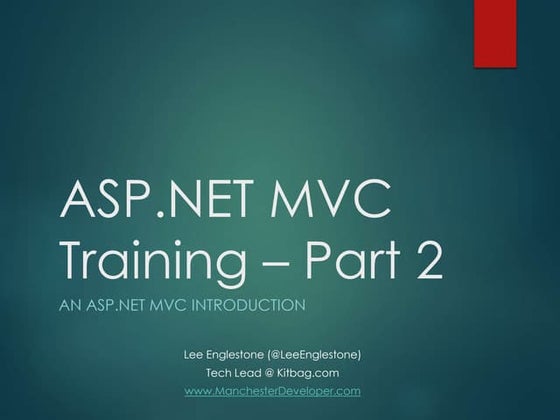 ASP.NET MVC Training – Part 2

AN ASP.NET MVC INTRODUCTION

Lee Englestone (@LeeEnglestone)
Tech Lead @ Kitbag.com
www.ManchesterDeveloper.com